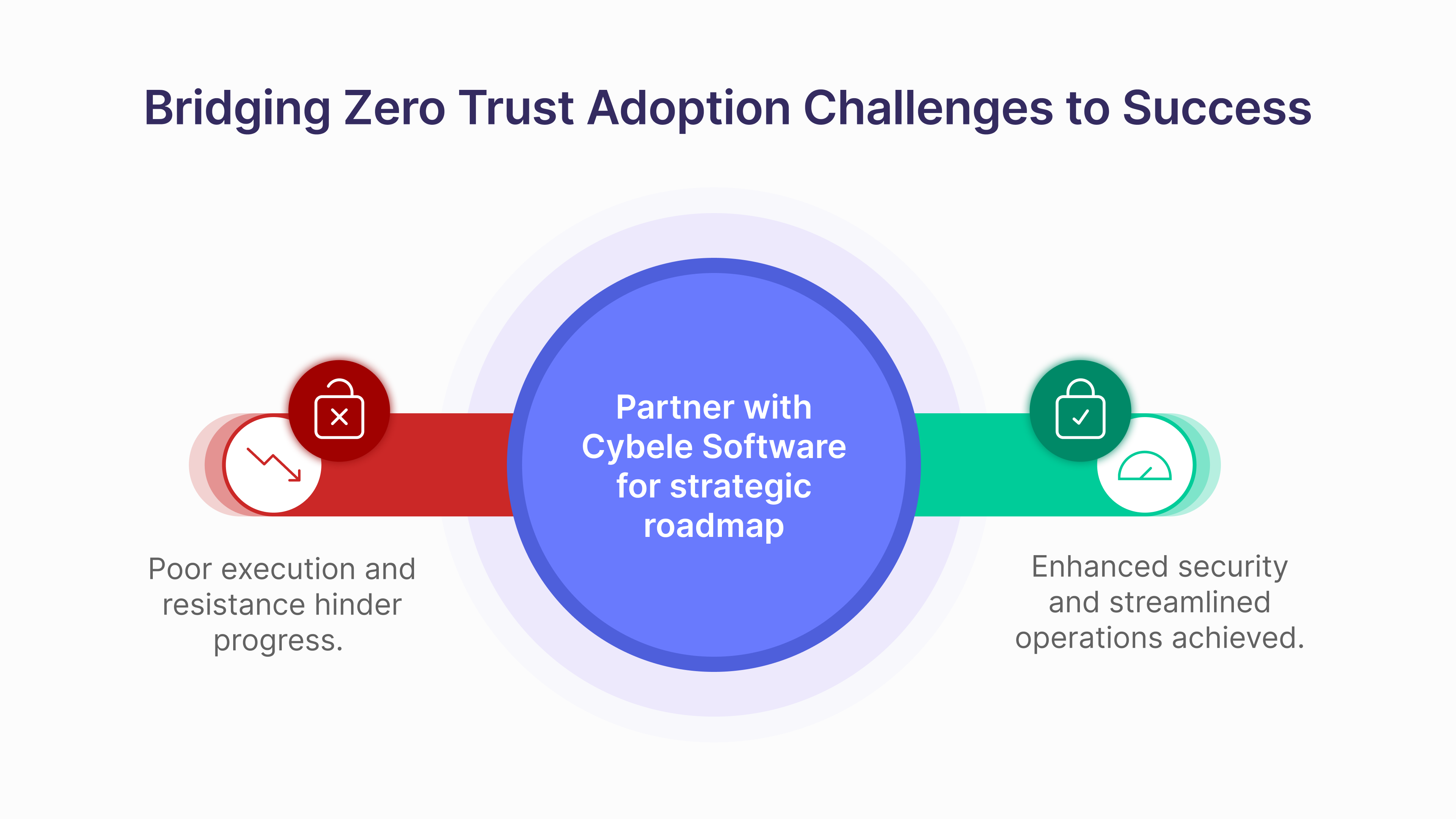 Bridging Zero Trust Adoption Challenges to Success

Poor execution and resistance hinder progress.

Partner with Cybele Software for strategic roadmap

Enhanced security and streamlined operations achieved.